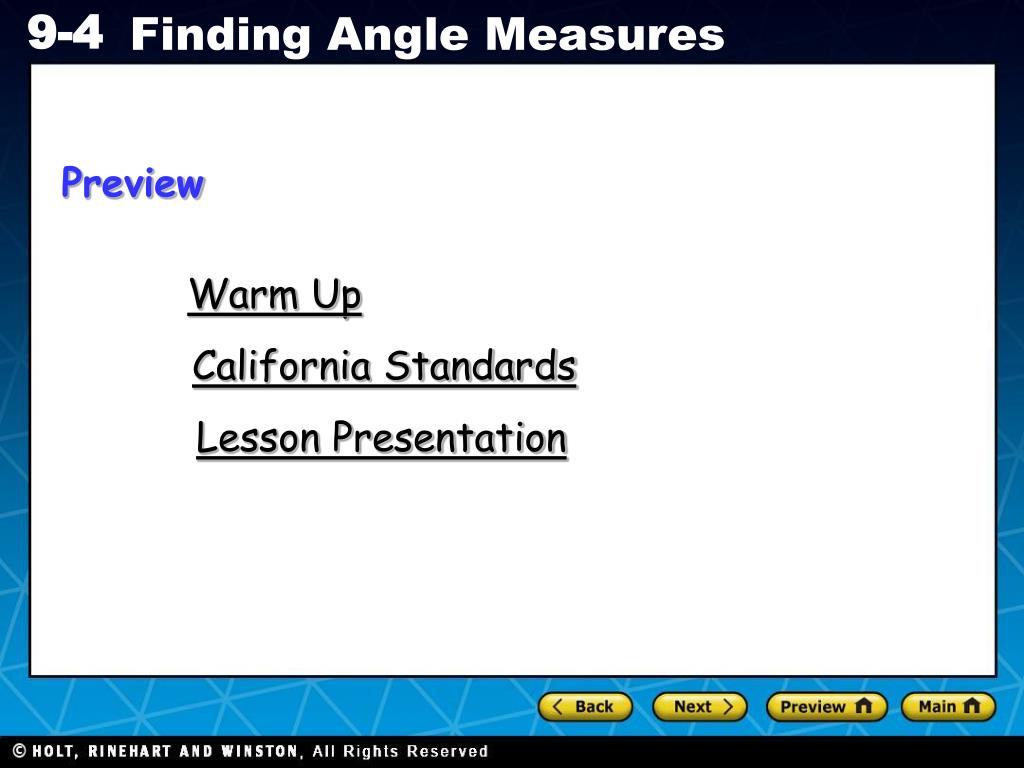 9-4 Finding Angle Measures

Preview

Warm Up

California Standards

Lesson Presentation

Back Next Preview Main

© HOLT, RINEHART AND WINSTON, All Rights Reserved